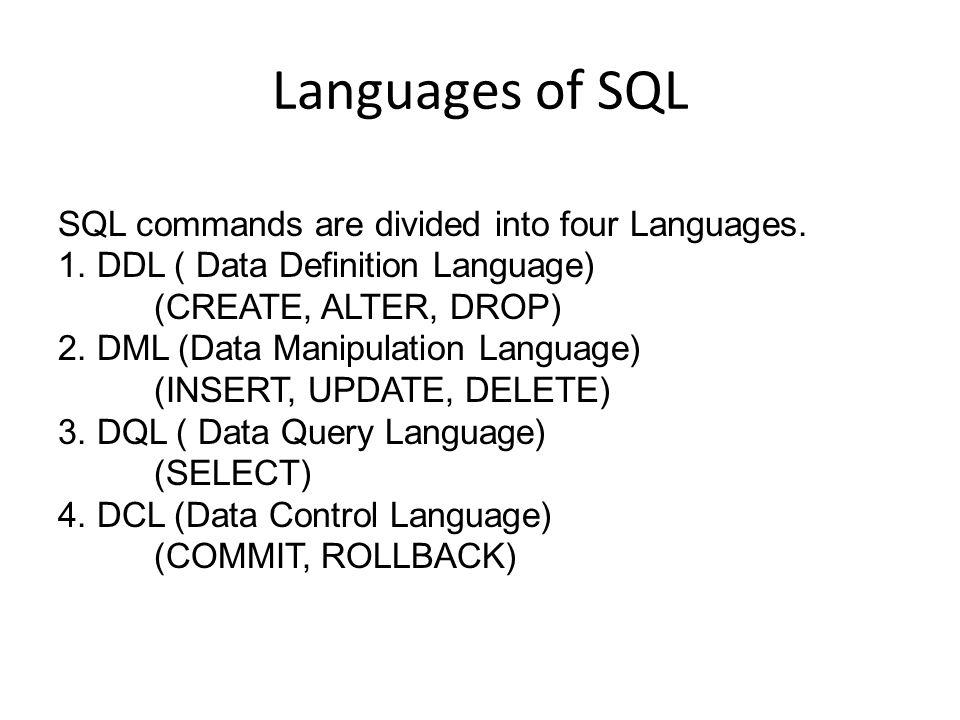 Languages of SQL

SQL commands are divided into four Languages.
1. DDL ( Data Definition Language)
(CREATE, ALTER, DROP)
2. DML (Data Manipulation Language)
(INSERT, UPDATE, DELETE)
3. DQL ( Data Query Language)
(SELECT)
4. DCL (Data Control Language)
(COMMIT, ROLLBACK)